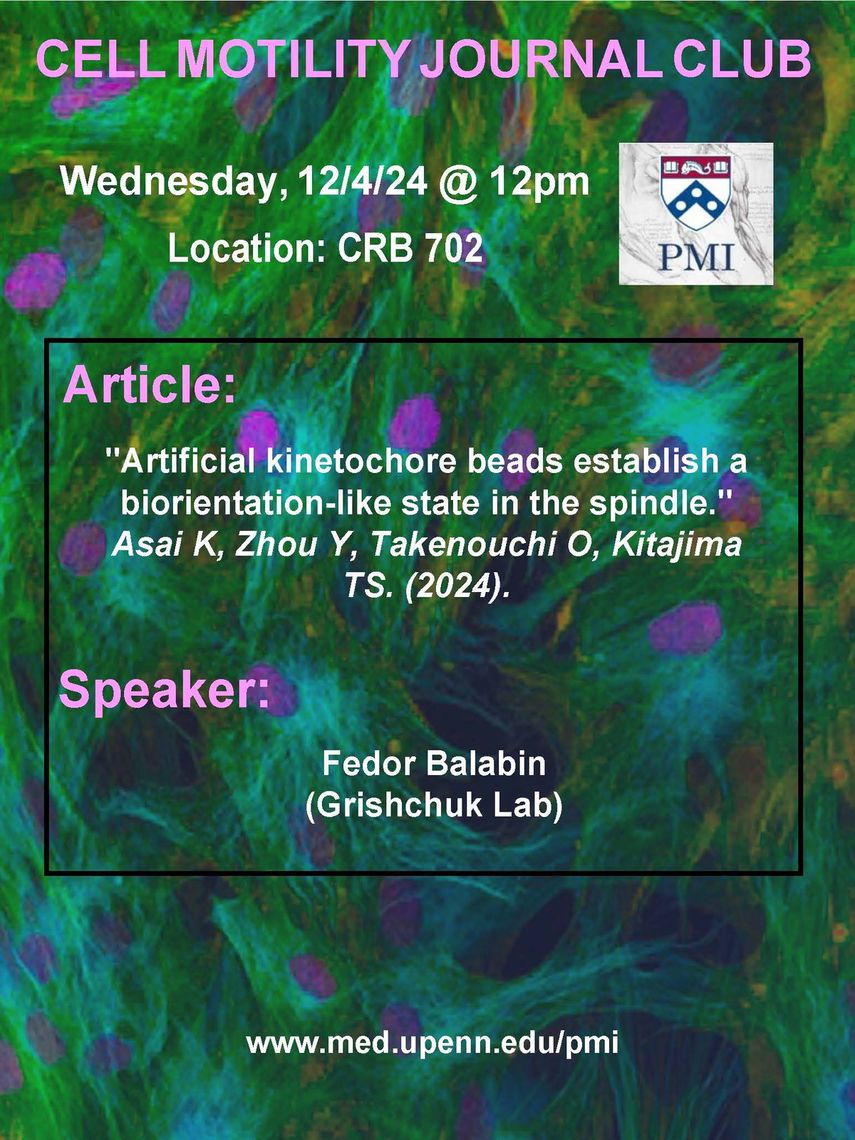 CELL MOTILITY JOURNAL CLUB

Wednesday, 12/4/24 @ 12pm

Location: CRB 702

PMI

Article:

"Artificial kinetochore beads establish a biorientation-like state in the spindle." Asai K, Zhou Y, Takenouchi O, Kitajima TS. (2024).

Speaker:

Fedor Balabin (Grishchuk Lab)

www.med.upenn.edu/pmi